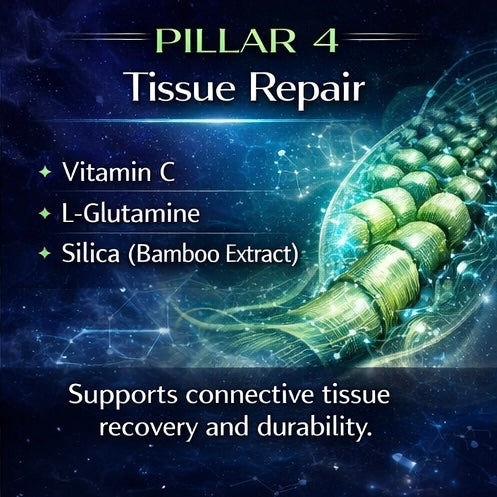 PILLAR 4
Tissue Repair

✦ Vitamin C
✦ L-Glutamine
✦ Silica (Bamboo Extract)

Supports connective tissue recovery and durability.